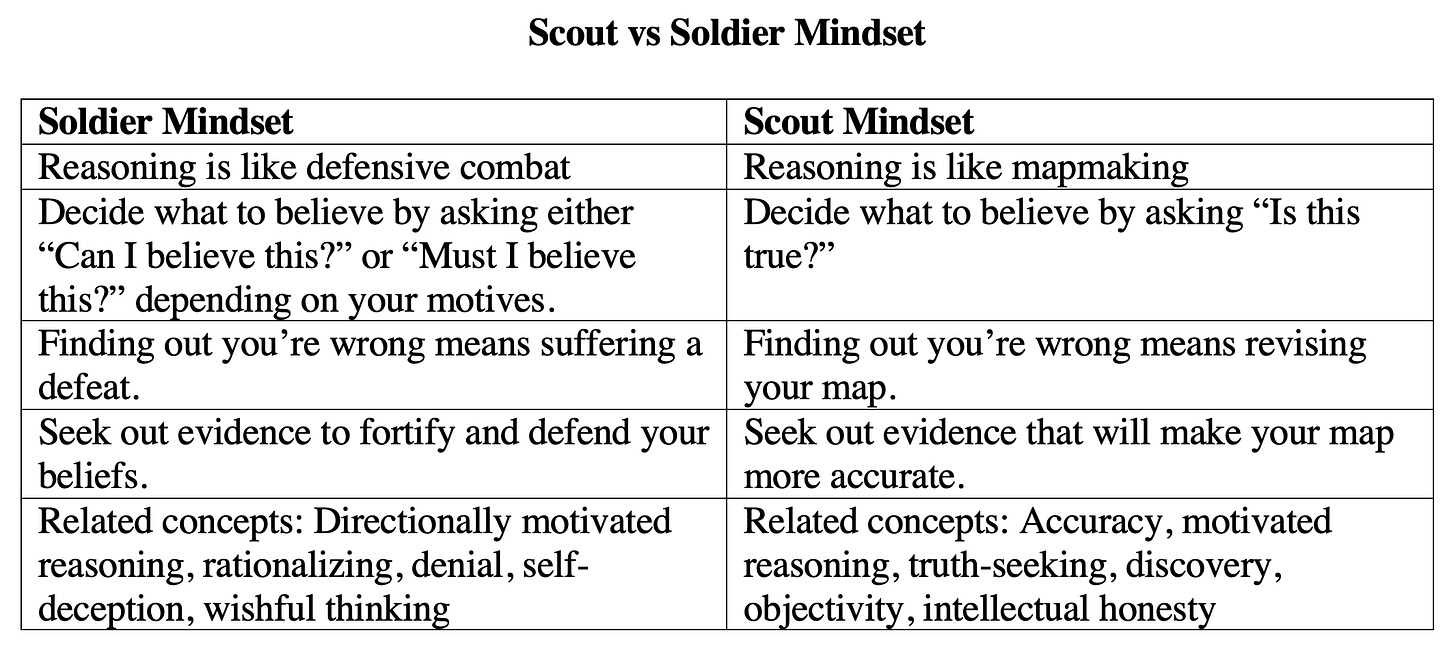 Scout vs Soldier Mindset

| Soldier Mindset | Scout Mindset |
|---|---|
| Reasoning is like defensive combat | Reasoning is like mapmaking |
| Decide what to believe by asking either “Can I believe this?” or “Must I believe this?” depending on your motives. | Decide what to believe by asking “Is this true?” |
| Finding out you’re wrong means suffering a defeat. | Finding out you’re wrong means revising your map. |
| Seek out evidence to fortify and defend your beliefs. | Seek out evidence that will make your map more accurate. |
| Related concepts: Directionally motivated reasoning, rationalizing, denial, self-deception, wishful thinking | Related concepts: Accuracy, motivated reasoning, truth-seeking, discovery, objectivity, intellectual honesty |